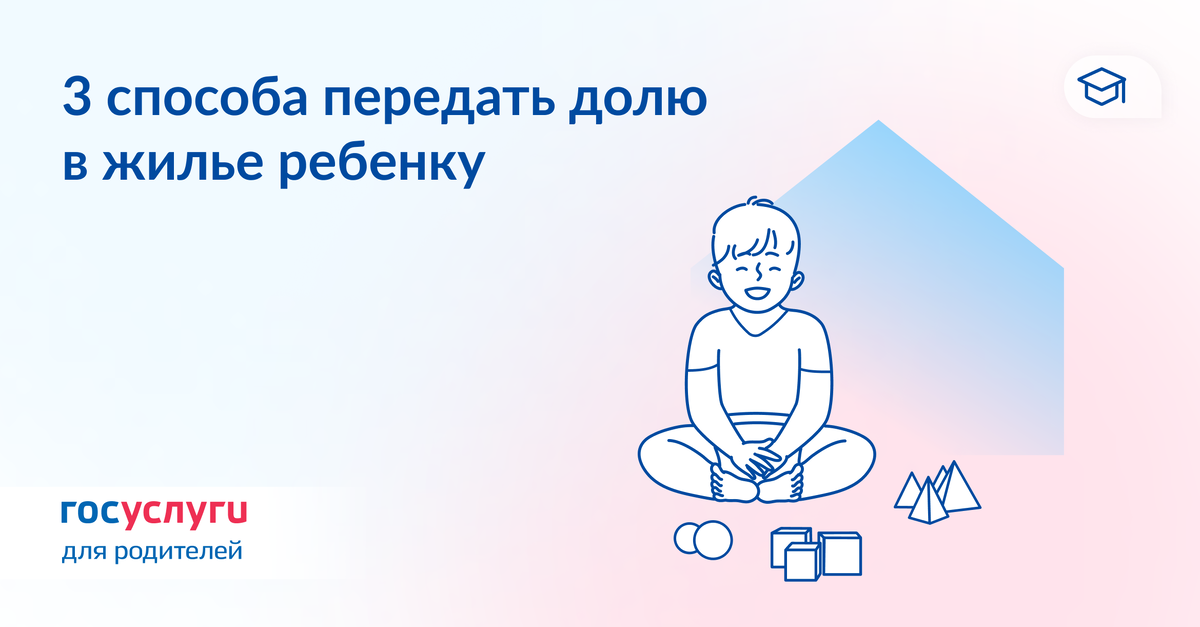 3 способа передать долю в жилье ребенку

госуслуги
для родителей